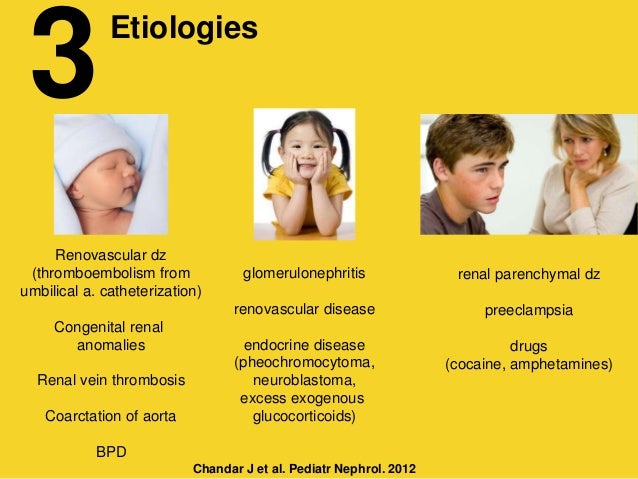 3 Etiologies

Renovascular dz (thromboembolism from umbilical a. catheterization)

Congenital renal anomalies

Renal vein thrombosis

Coarctation of aorta

BPD

glomerulonephritis

renovascular disease

endocrine disease (pheochromocytoma, neuroblastoma, excess exogenous glucocorticoids)

renal parenchymal dz

preeclampsia

drugs (cocaine, amphetamines)

Chandar J et al. Pediatr Nephrol. 2012